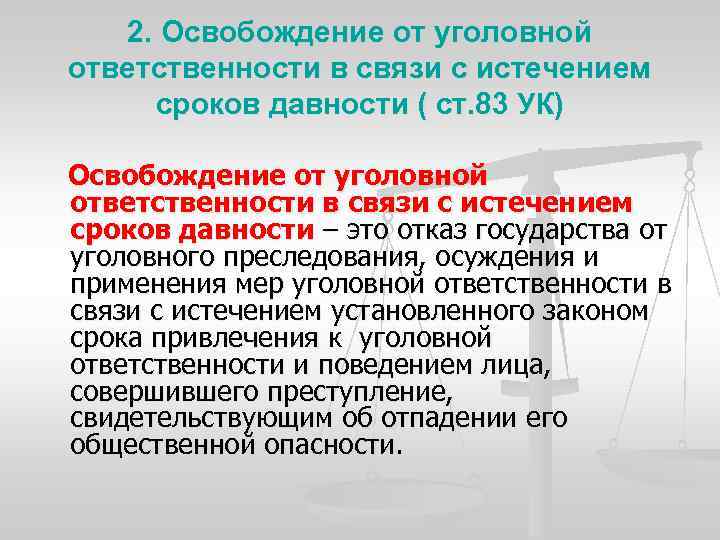 2. Освобождение от уголовной ответственности в связи с истечением сроков давности ( ст.83 УК)

Освобождение от уголовной ответственности в связи с истечением сроков давности – это отказ государства от уголовного преследования, осуждения и применения мер уголовной ответственности в связи с истечением установленного законом срока привлечения к уголовной ответственности и поведением лица, совершившего преступление, свидетельствующим об отпадении его общественной опасности.